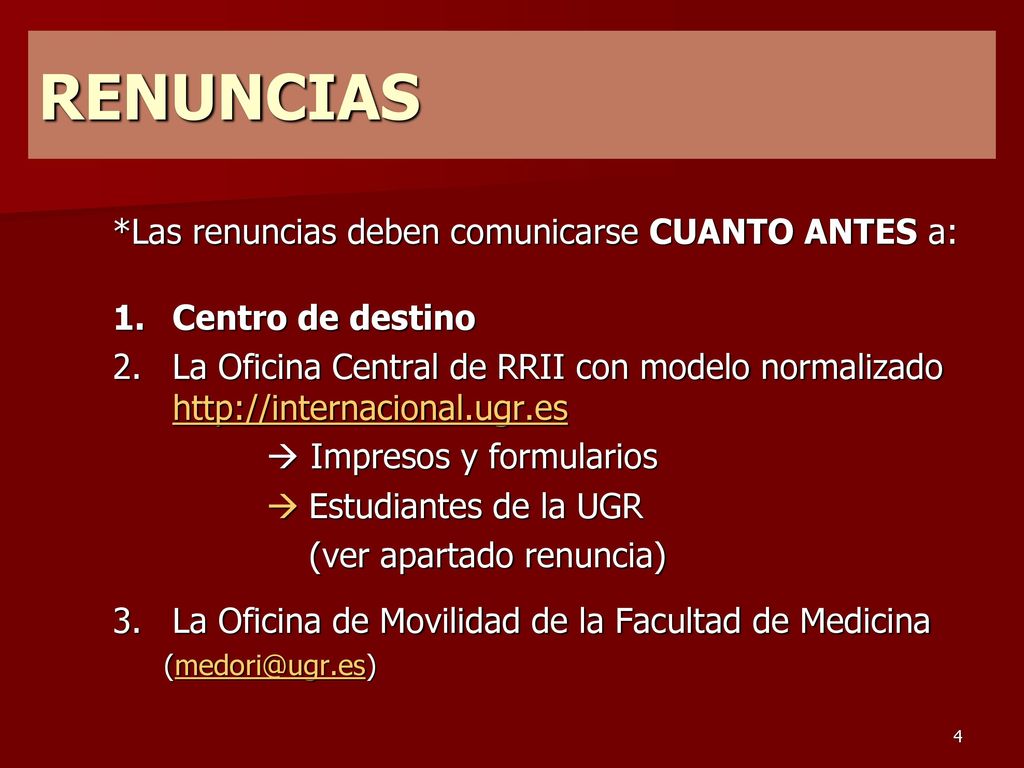 RENUNCIAS

*Las renuncias deben comunicarse CUANTO ANTES a:

1. Centro de destino
2. La Oficina Central de RRII con modelo normalizado http://internacional.ugr.es
→ Impresos y formularios
→ Estudiantes de la UGR
(ver apartado renuncia)
3. La Oficina de Movilidad de la Facultad de Medicina (medori@ugr.es)

4